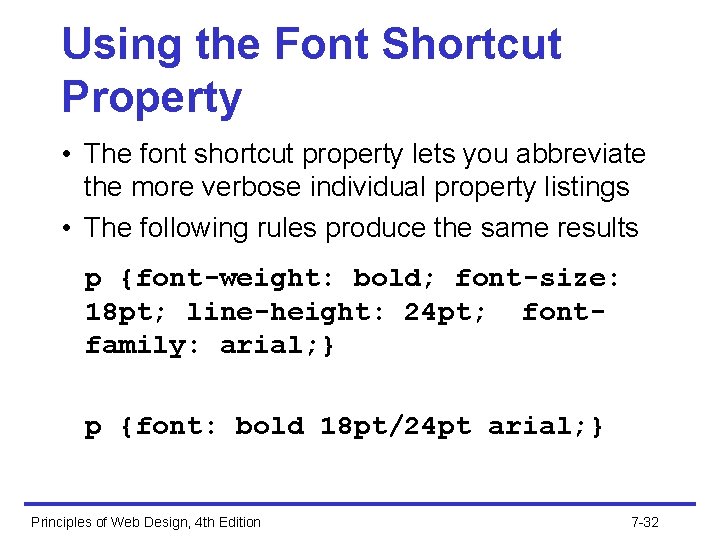 Using the Font Shortcut Property

• The font shortcut property lets you abbreviate the more verbose individual property listings

• The following rules produce the same results

p {font-weight: bold; font-size: 18pt; line-height: 24pt; font-family: arial;}

p {font: bold 18pt/24pt arial;}

Principles of Web Design, 4th Edition

7-32